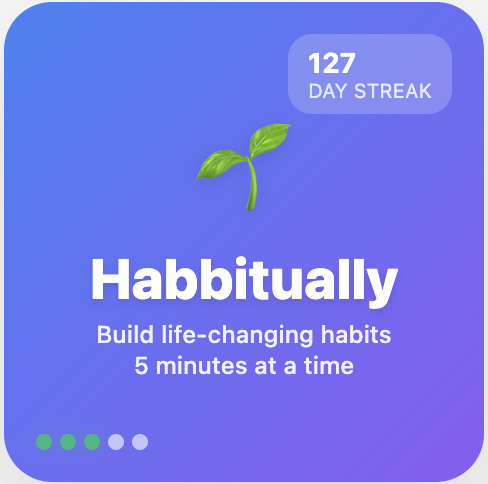 127
DAY STREAK

Habbitually

Build life-changing habits
5 minutes at a time